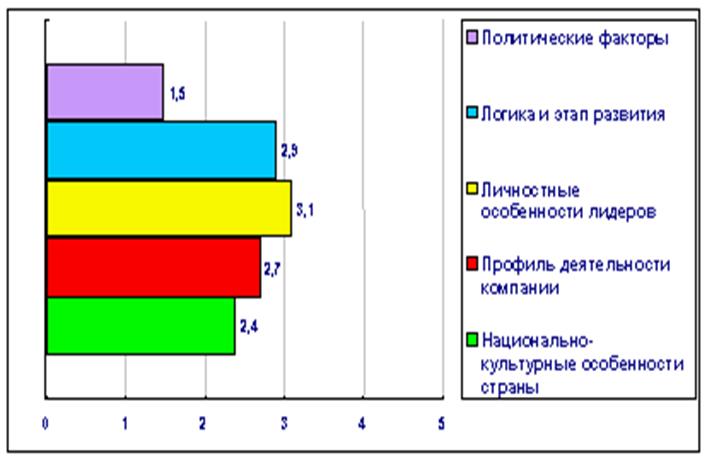 1,5
2,9
3,1
2,7
2,4

0 1 2 3 4 5

Политические факторы
Логика и этап развития
Личностные особенности лидеров
Профиль деятельности компании
Национально-культурные особенности страны